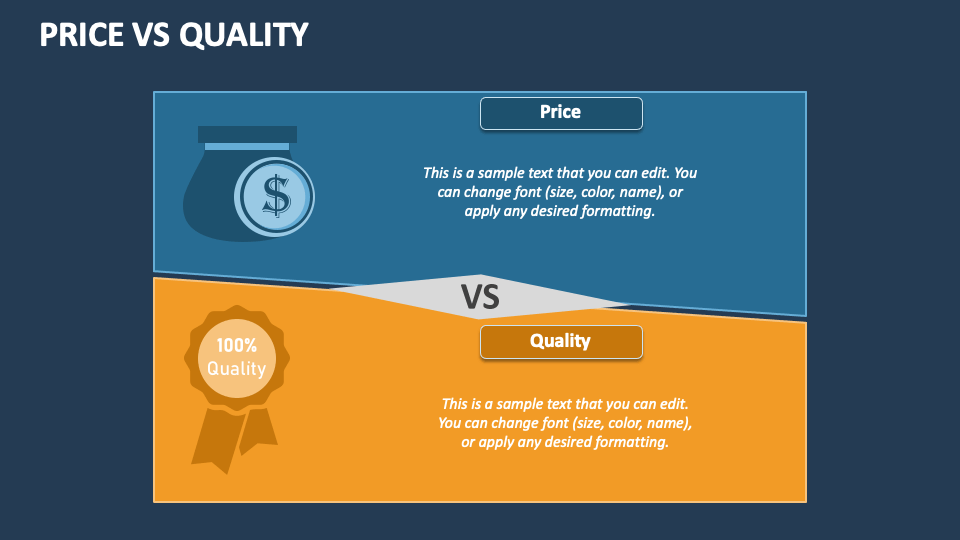 PRICE VS QUALITY

$

Price

This is a sample text that you can edit. You can change font (size, color, name), or apply any desired formatting.

VS

100% Quality

Quality

This is a sample text that you can edit. You can change font (size, color, name), or apply any desired formatting.